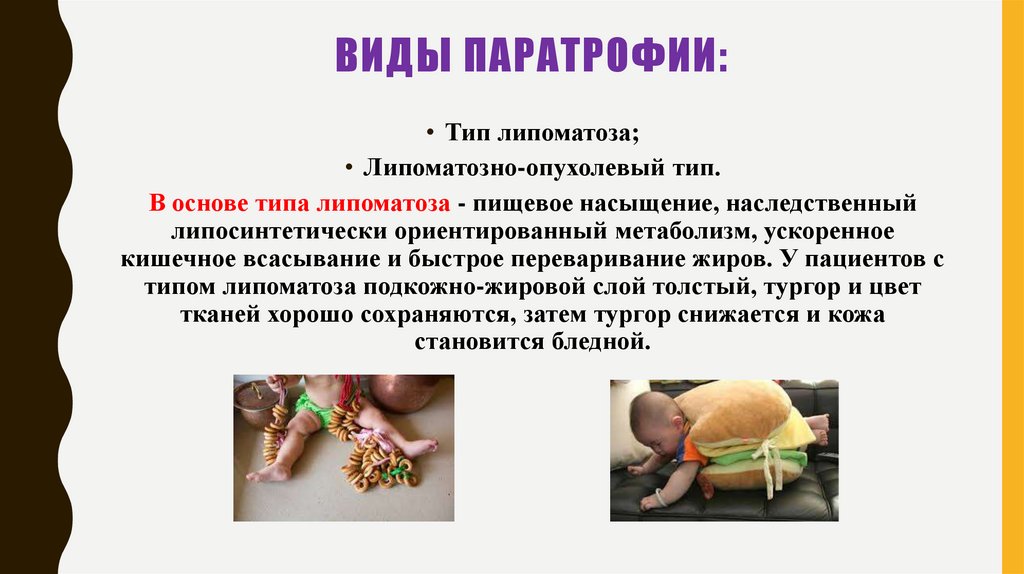 ВИДЫ ПАРАТРОФИИ:

• Тип липоматоза;
• Липоматозно-опухолевый тип.

В основе типа липоматоза - пищевое насыщение, наследственный липосинтетически ориентированный метаболизм, ускоренное кишечное всасывание и быстрое переваривание жиров. У пациентов с типом липоматоза подкожно-жировой слой толстый, тургор и цвет тканей хорошо сохраняются, затем тургор снижается и кожа становится бледной.